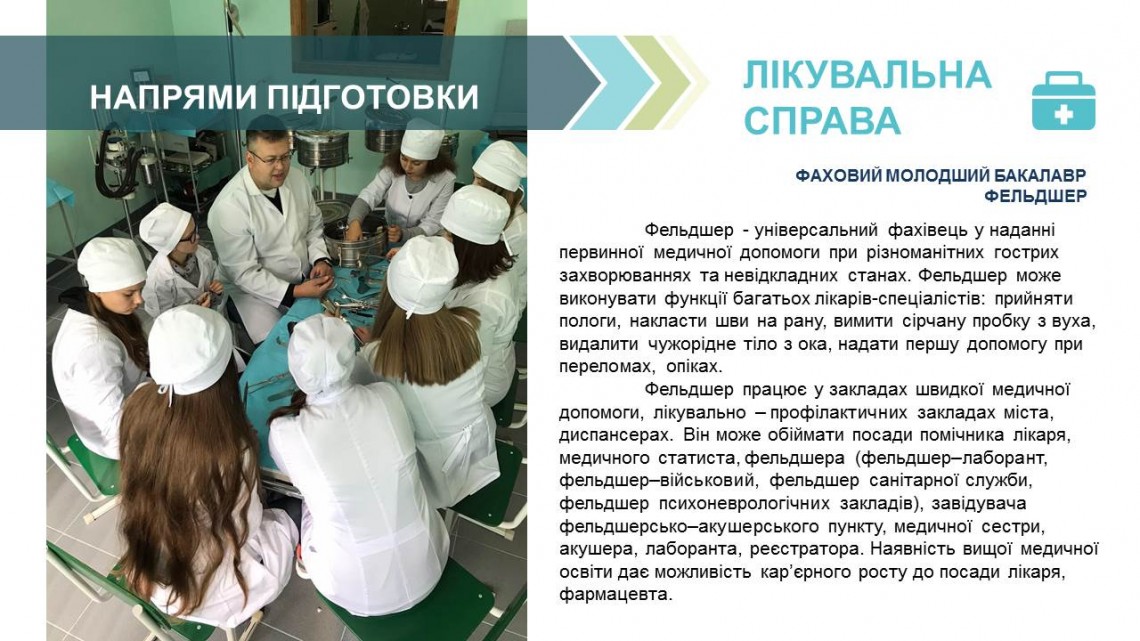 НАПРЯМИ ПІДГОТОВКИ

ЛІКУВАЛЬНА СПРАВА

ФАХОВИЙ МОЛОДШИЙ БАКАЛАВР
ФЕЛЬДШЕР

Фельдшер - універсальний фахівець у наданні первинної медичної допомоги при різноманітних гострих захворюваннях та невідкладних станах. Фельдшер може виконувати функції багатьох лікарів-спеціалістів: прийняти пологи, накласти шви на рану, вимити сірчану пробку з вуха, видалити чужорідне тіло з ока, надати першу допомогу при переломах, опіках.

Фельдшер працює у закладах швидкої медичної допомоги, лікувально – профілактичних закладах міста, диспансерах. Він може обіймати посади помічника лікаря, медичного статиста, фельдшера (фельдшер–лаборант, фельдшер–військовий, фельдшер санітарної служби, фельдшер психоневрологічних закладів), завідувача фельдшерсько–акушерського пункту, медичної сестри, акушера, лаборанта, реєстратора. Наявність вищої медичної освіти дає можливість кар'єрного росту до посади лікаря, фармацевта.